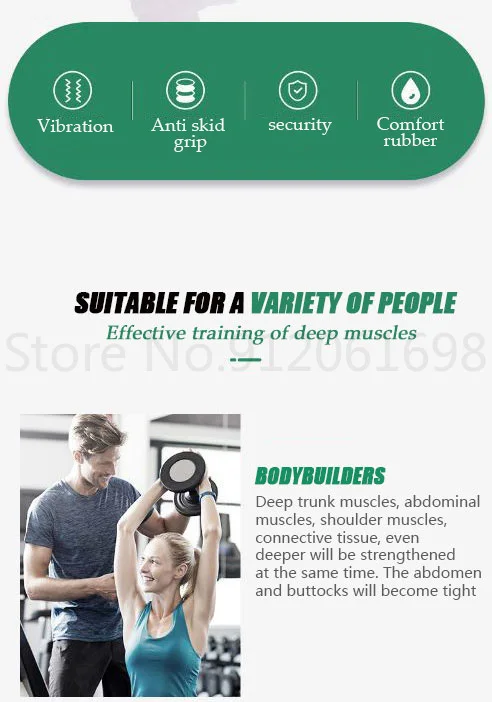 Vibration

Anti skid grip

security

Comfort rubber

SUITABLE FOR A VARIETY OF PEOPLE

Effective training of deep muscles

Store No.912061698

BODYBUILDERS

Deep trunk muscles, abdominal muscles, shoulder muscles, connective tissue, even deeper will be strengthened at the same time. The abdomen and buttocks will become tight